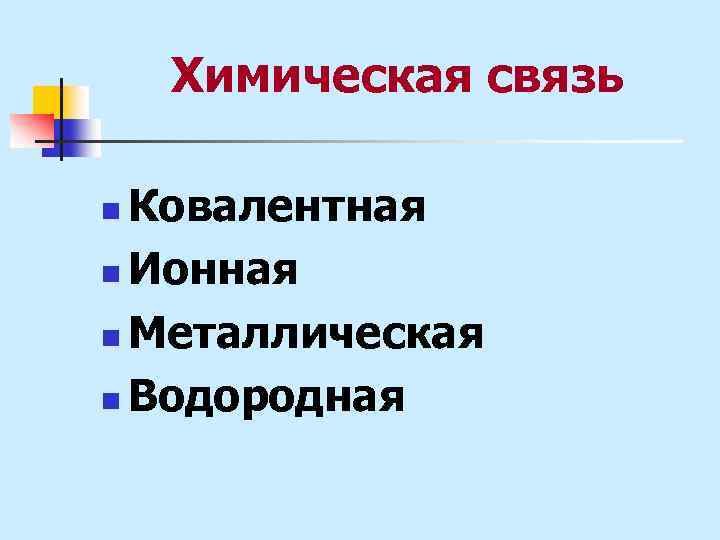 Химическая связь

- Ковалентная
- Ионная
- Металлическая
- Водородная